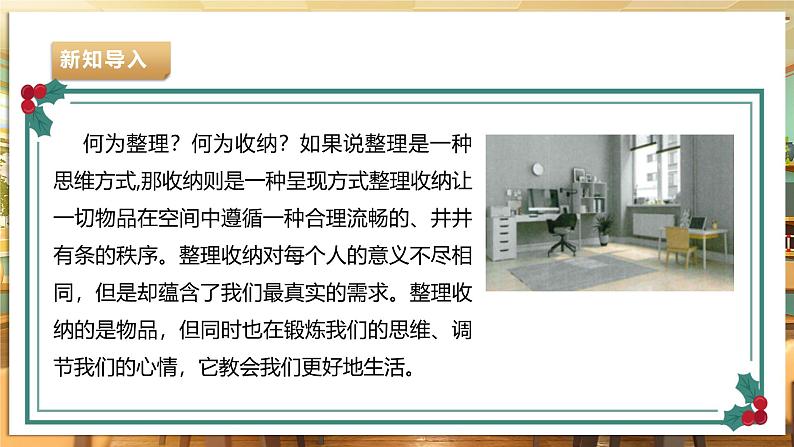 新知导入

何为整理？何为收纳？如果说整理是一种思维方式,那收纳则是一种呈现方式整理收纳让一切物品在空间中遵循一种合理流畅的、井井有条的秩序。整理收纳对每个人的意义不尽相同，但是却蕴含了我们最真实的需求。整理收纳的是物品，但同时也在锻炼我们的思维、调节我们的心情，它教会我们更好地生活。